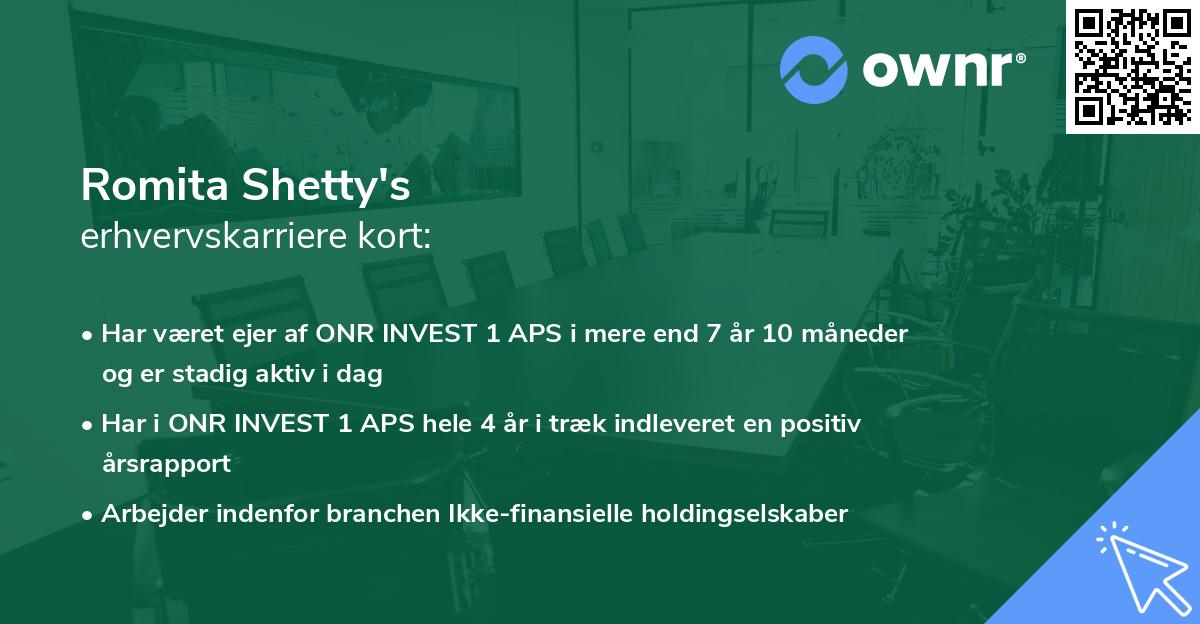 ownr®

Romita Shetty's
erhvervskarriere kort:

• Har været ejer af ONR INVEST 1 APS i mere end 7 år 10 måneder og er stadig aktiv i dag

• Har i ONR INVEST 1 APS hele 4 år i træk indleveret en positiv årsrapport

• Arbejder indenfor branchen Ikke-finansielle holdingselskaber